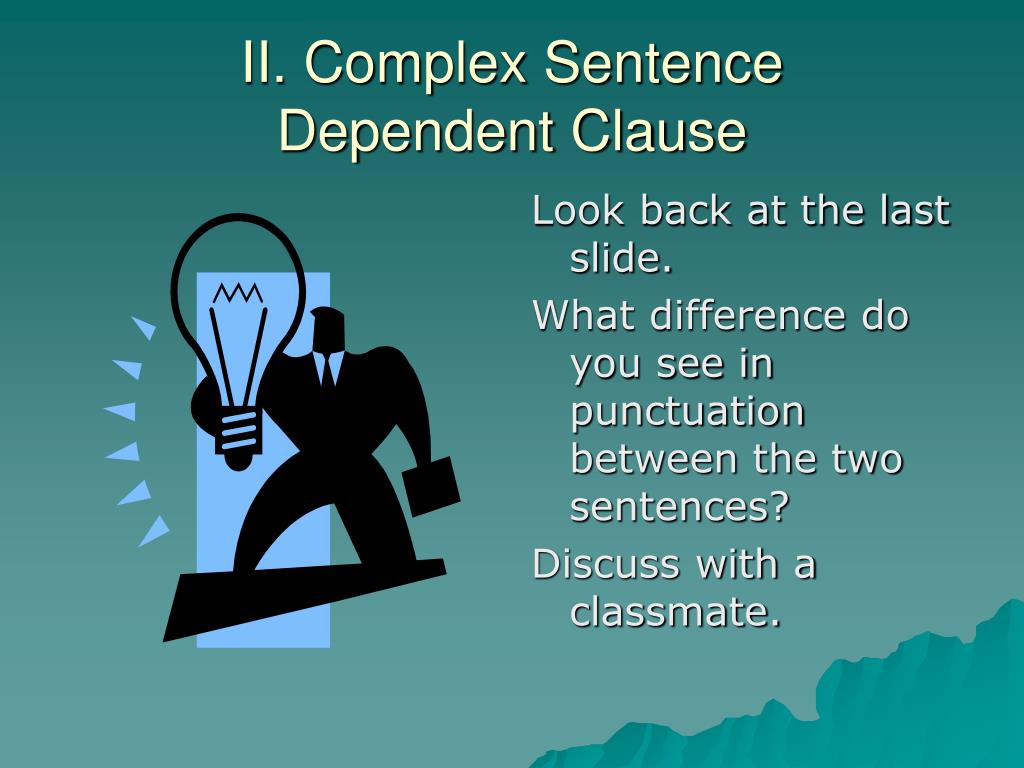 II. Complex Sentence
Dependent Clause

Look back at the last slide.

What difference do you see in punctuation between the two sentences?

Discuss with a classmate.